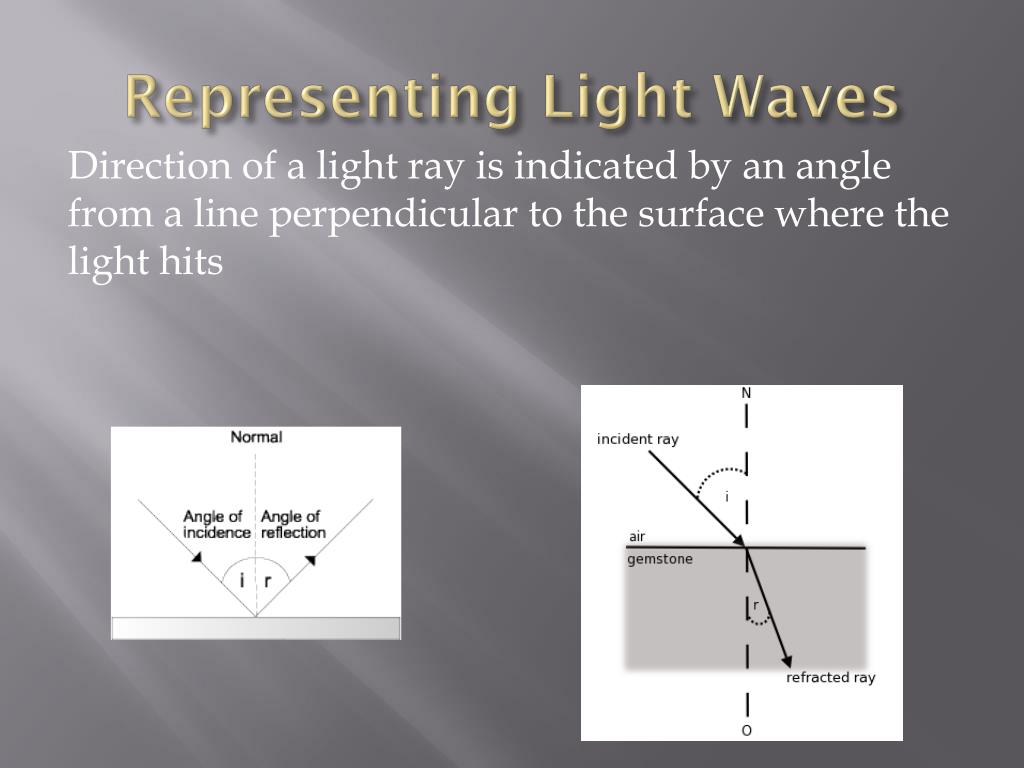 Representing Light Waves

Direction of a light ray is indicated by an angle from a line perpendicular to the surface where the light hits

Normal

Angle of incidence

Angle of reflection

i

r

N

incident ray

i

air

gemstone

r

refracted ray

O